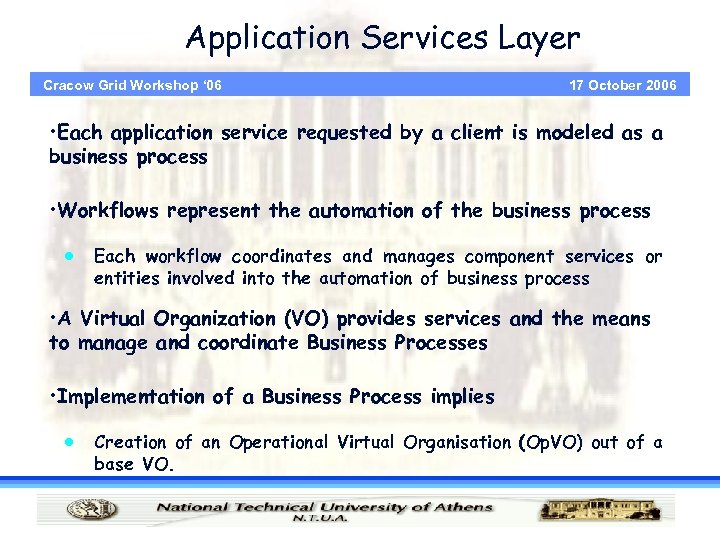 Application Services Layer

Cracow Grid Workshop '06

17 October 2006

•Each application service requested by a client is modeled as a business process

•Workflows represent the automation of the business process

• Each workflow coordinates and manages component services or entities involved into the automation of business process

•A Virtual Organization (VO) provides services and the means to manage and coordinate Business Processes

•Implementation of a Business Process implies

• Creation of an Operational Virtual Organisation (OpVO) out of a base VO.

National Technical University of Athens
N.T.U.A.